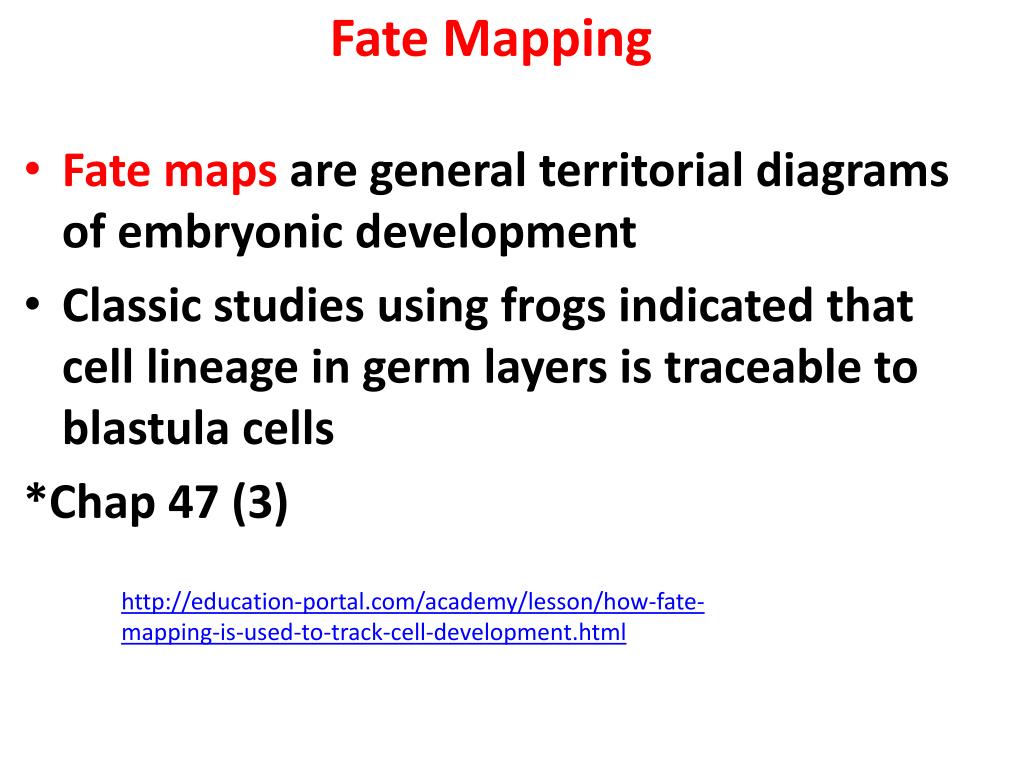 Fate Mapping

• Fate maps are general territorial diagrams of embryonic development

• Classic studies using frogs indicated that cell lineage in germ layers is traceable to blastula cells

*Chap 47 (3)

http://education-portal.com/academy/lesson/how-fate-mapping-is-used-to-track-cell-development.html